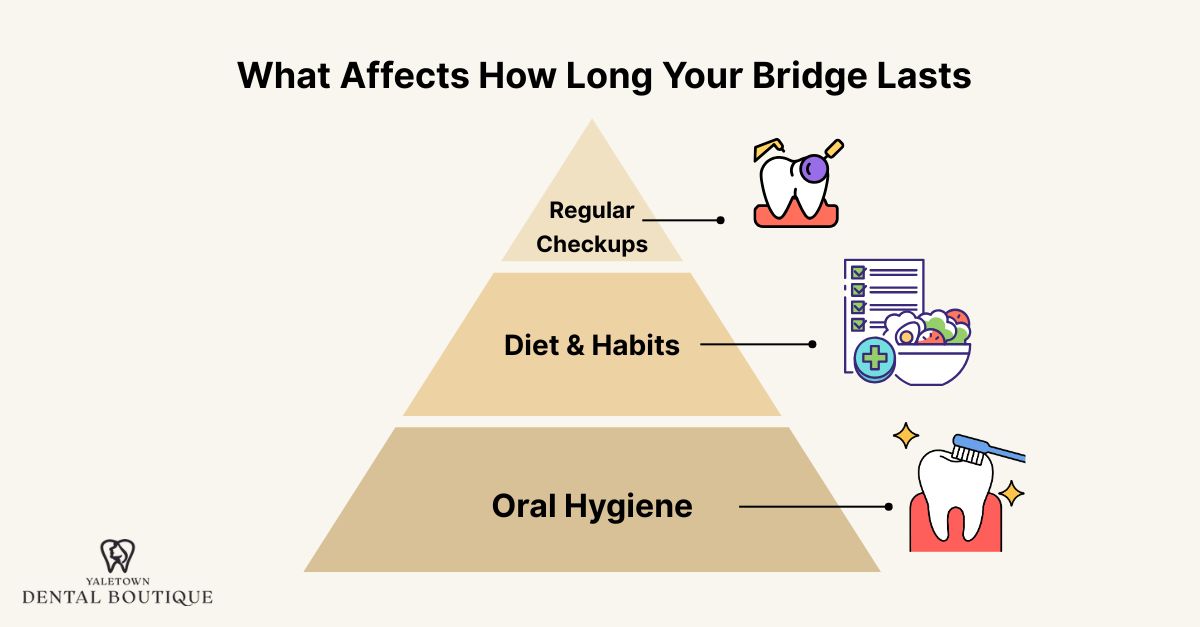 What Affects How Long Your Bridge Lasts

Regular Checkups

Diet & Habits

Oral Hygiene

YALETOWN
DENTAL BOUTIQUE